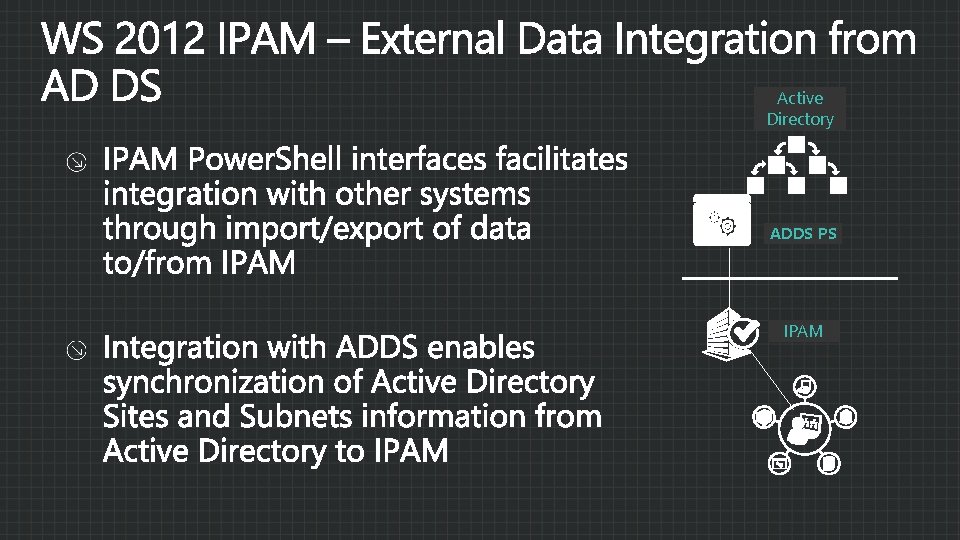 WS 2012 IPAM – External Data Integration from AD DS

IPAM PowerShell interfaces facilitates integration with other systems through import/export of data to/from IPAM

Integration with ADDS enables synchronization of Active Directory Sites and Subnets information from Active Directory to IPAM

Active Directory

ADDS PS

IPAM